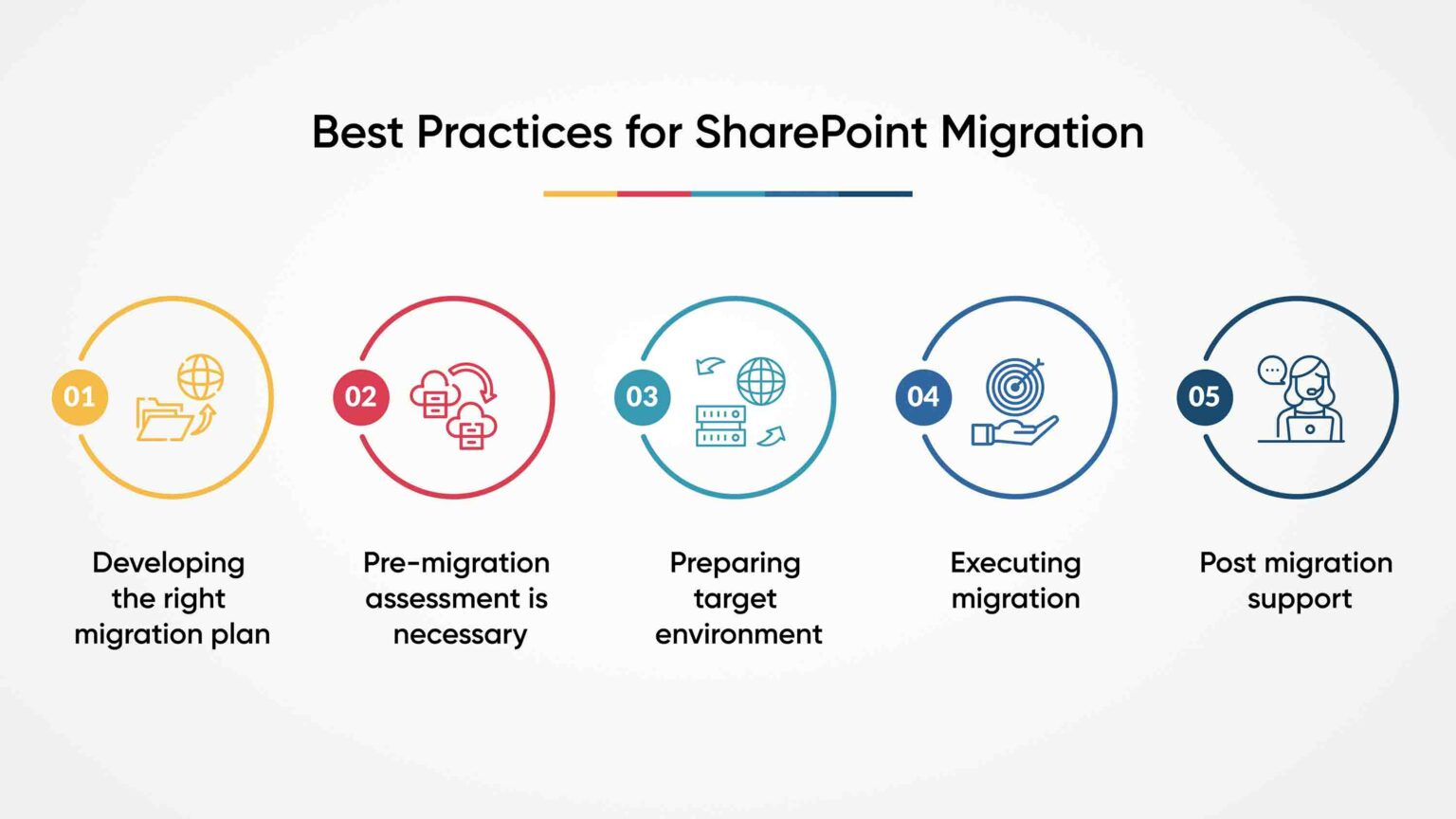 Best Practices for SharePoint Migration

01
Developing the right migration plan

02
Pre-migration assessment is necessary

03
Preparing target environment

04
Executing migration

05
Post migration support